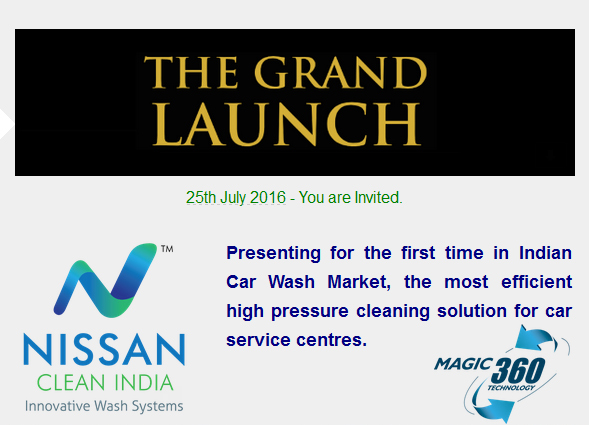 THE GRAND LAUNCH

25th July 2016 - You are Invited.

™

NISSAN
CLEAN INDIA
Innovative Wash Systems

Presenting for the first time in Indian Car Wash Market, the most efficient high pressure cleaning solution for car service centres.

MAGIC 360 TECHNOLOGY